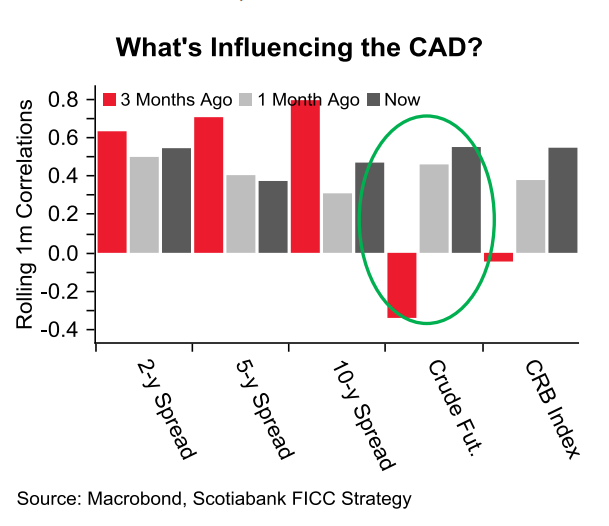 What's Influencing the CAD?

3 Months Ago 1 Month Ago Now

Rolling 1m Correlations

0.8
0.6
0.4
0.2
0.0
-0.2
-0.4

2-y Spread
5-y Spread
10-y Spread
Crude Fut.
CRB Index

Source: Macrobond, Scotiabank FICC Strategy